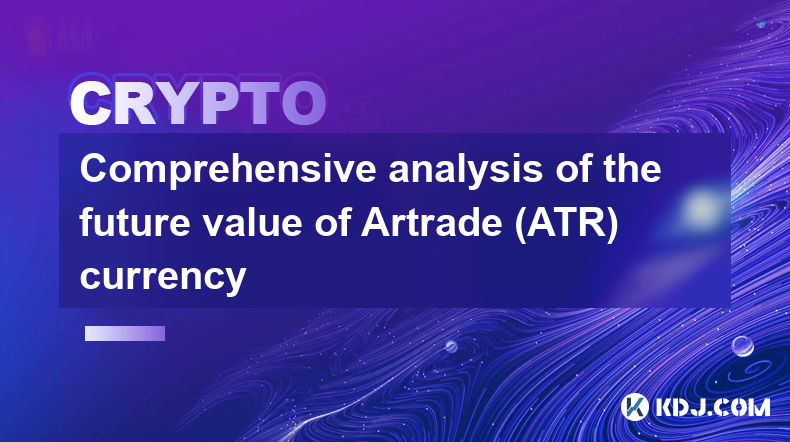 CRYPTO

Comprehensive analysis of the future value of Artrade (ATR) currency

KDJ.COM